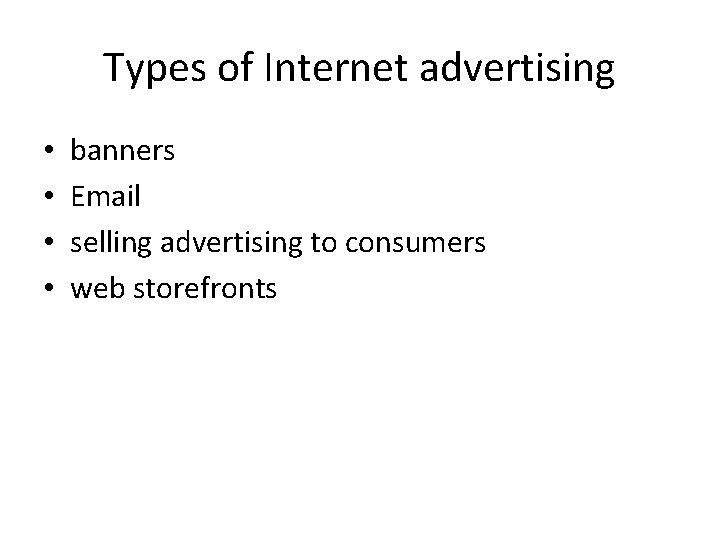 Types of Internet advertising

• banners
• Email
• selling advertising to consumers
• web storefronts